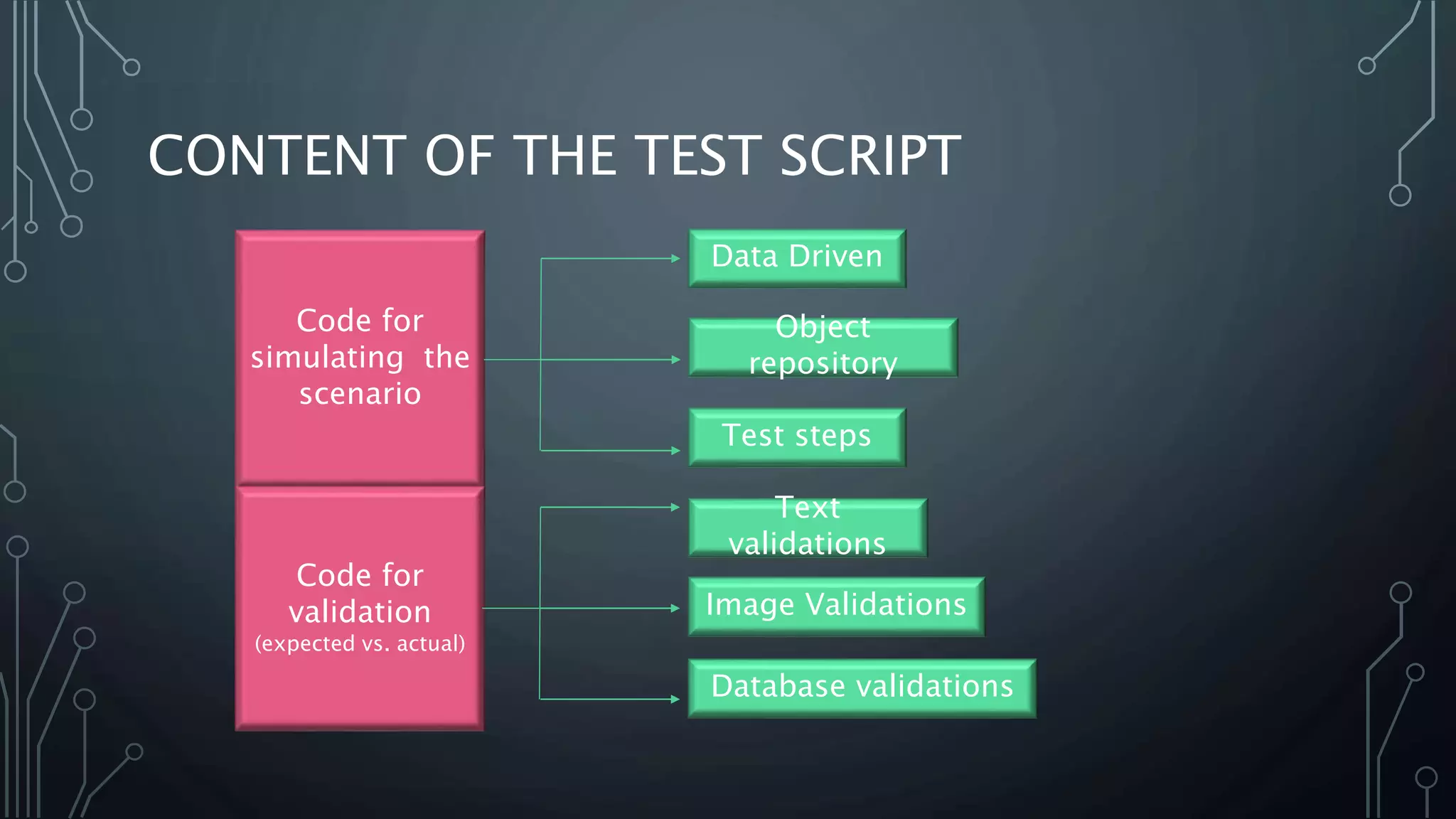 CONTENT OF THE TEST SCRIPT

Code for simulating the scenario

Data Driven

Object repository

Test steps

Code for validation
(expected vs. actual)

Text validations

Image Validations

Database validations